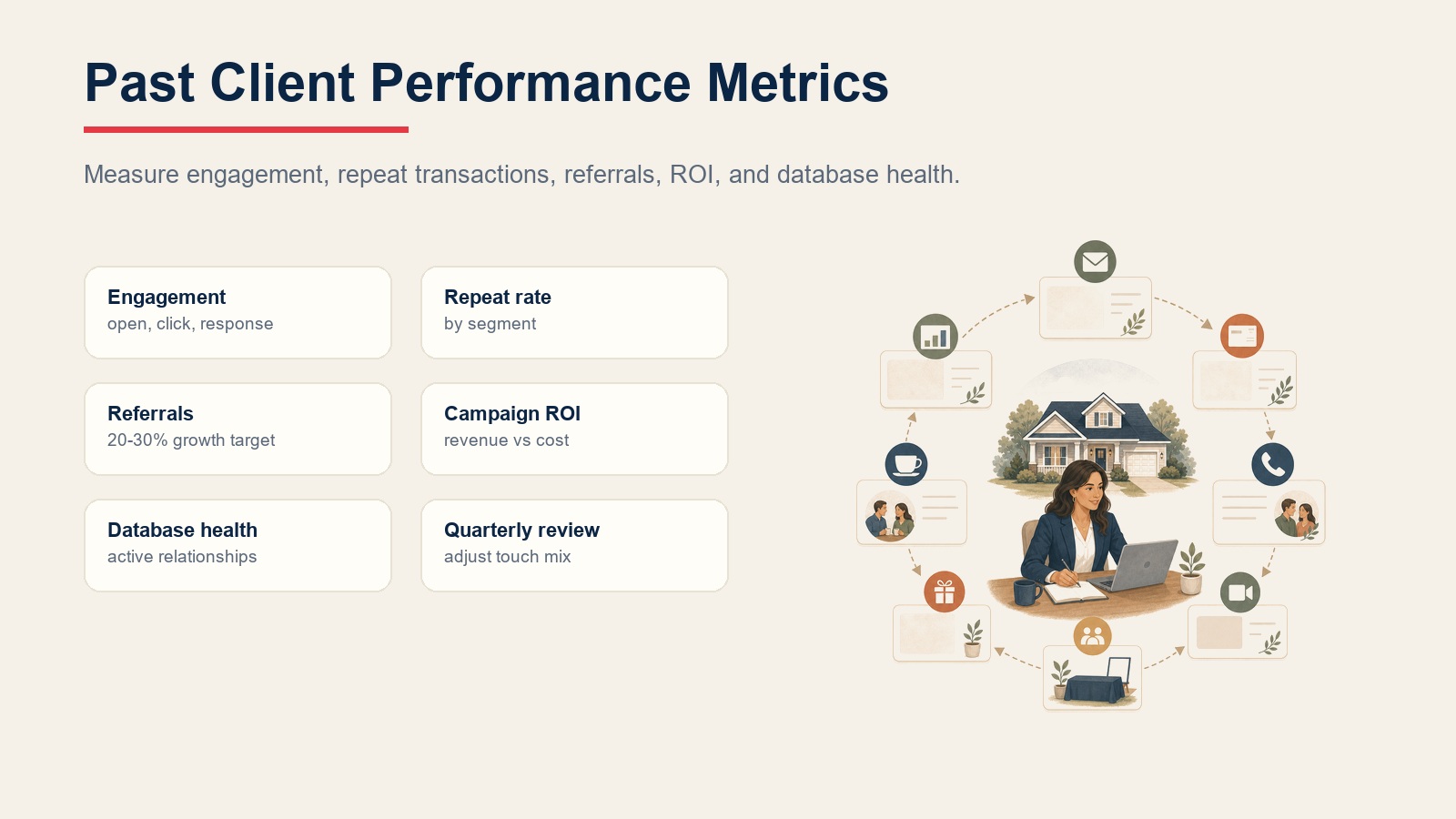 Past Client Performance Metrics

Measure engagement, repeat transactions, referrals, ROI, and database health.

Engagement
open, click, response

Repeat rate
by segment

Referrals
20-30% growth target

Campaign ROI
revenue vs cost

Database health
active relationships

Quarterly review
adjust touch mix